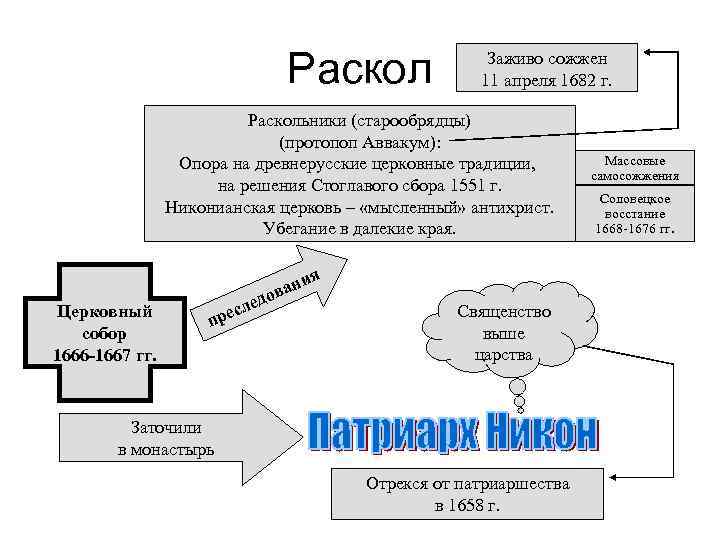 Раскол

Заживо сожжен
11 апреля 1682 г.

Раскольники (старообрядцы)
(протопоп Аввакум):
Опора на древнерусские церковные традиции,
на решения Стоглавого сбора 1551 г.
Никонианская церковь – «мысленный» антихрист.
Убегание в далекие края.

Массовые самосожжения

Соловецкое восстание 1668-1676 гг.

Церковный собор 1666-1667 гг.

преследования

Священство выше царства

Заточили в монастырь

Патриарх Никон

Отрекся от патриаршества
в 1658 г.